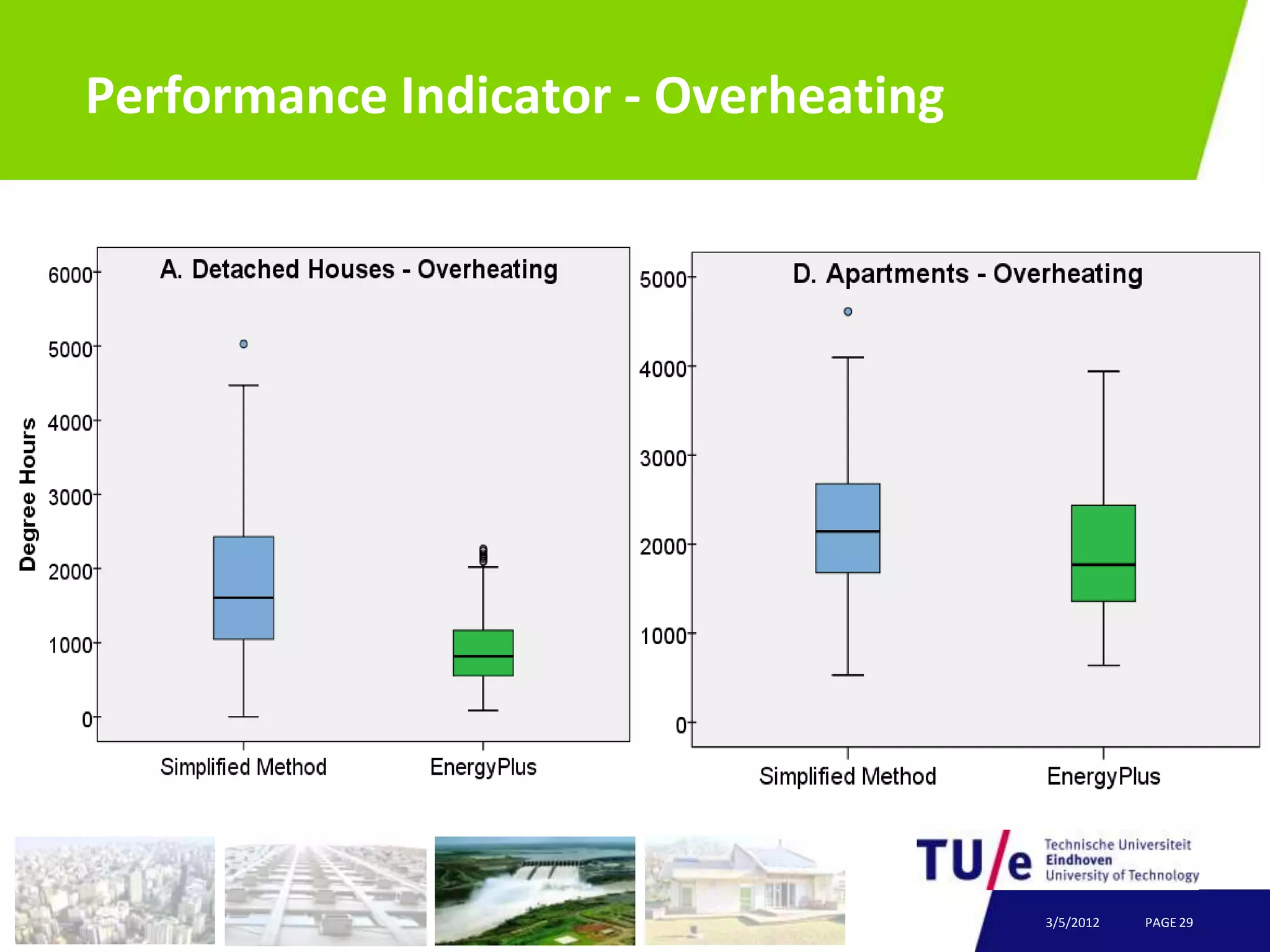 Performance Indicator - Overheating

A. Detached Houses - Overheating

Degree Hours

6000
5000
4000
3000
2000
1000
0

Simplified Method
EnergyPlus

D. Apartments - Overheating

5000
4000
3000
2000
1000
0

Simplified Method
EnergyPlus

TU/e Technische Universiteit Eindhoven University of Technology

3/5/2012
PAGE 29